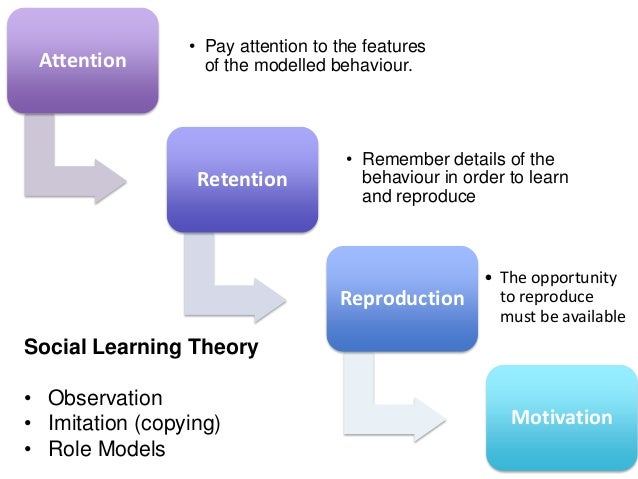 Attention

• Pay attention to the features of the modelled behaviour.

Retention

• Remember details of the behaviour in order to learn and reproduce

Reproduction

• The opportunity to reproduce must be available

Motivation

Social Learning Theory

• Observation
• Imitation (copying)
• Role Models